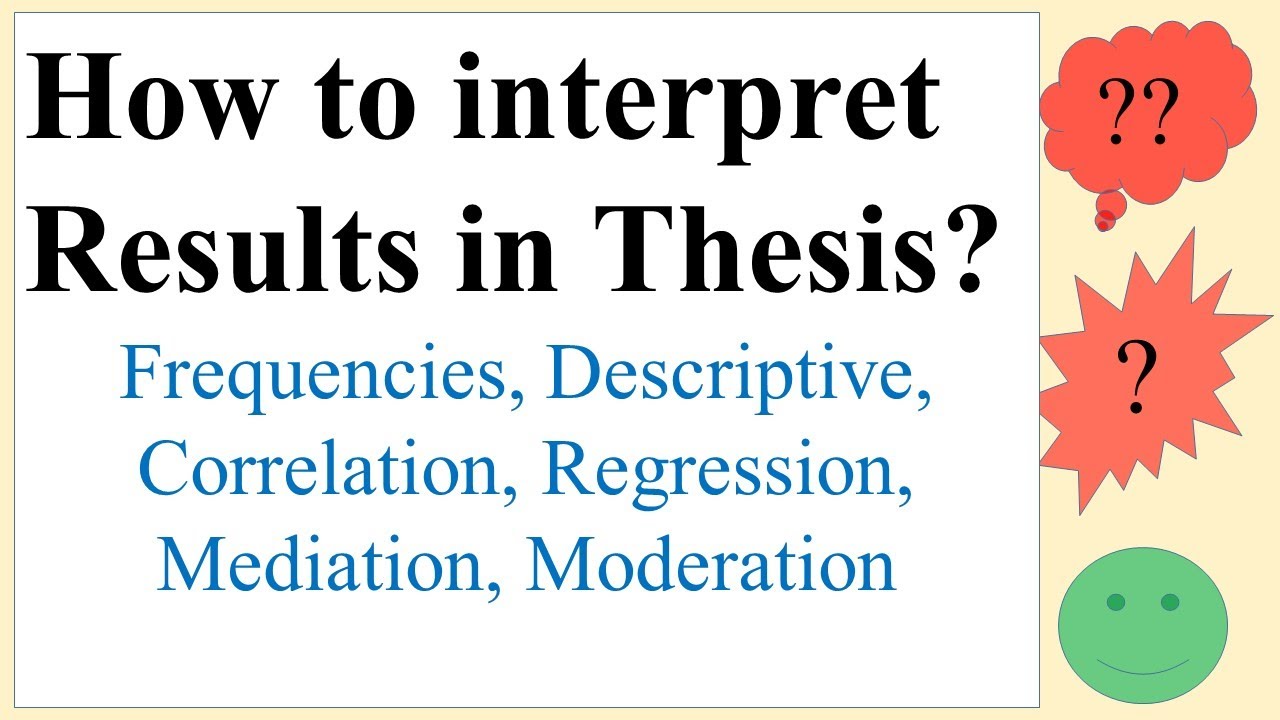 How to interpret Results in Thesis?

Frequencies, Descriptive, Correlation, Regression, Mediation, Moderation

??

?